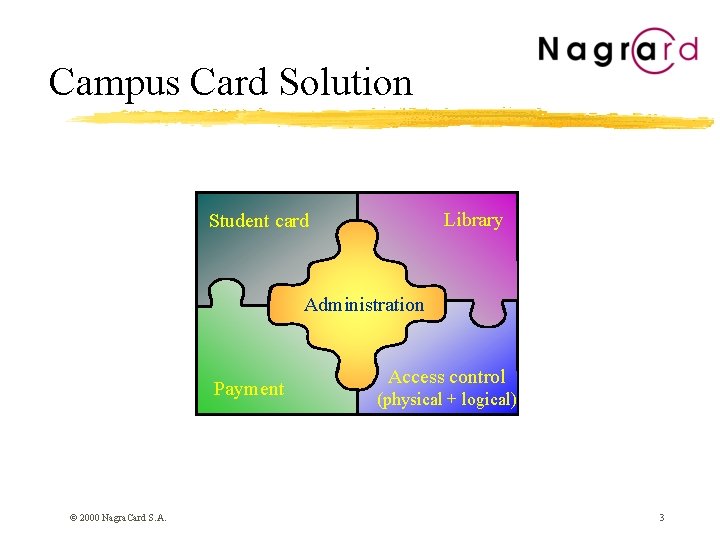 Nagrard

Campus Card Solution

Student card

Library

Administration

Payment

Access control (physical + logical)

© 2000 Nagra Card S.A.

3